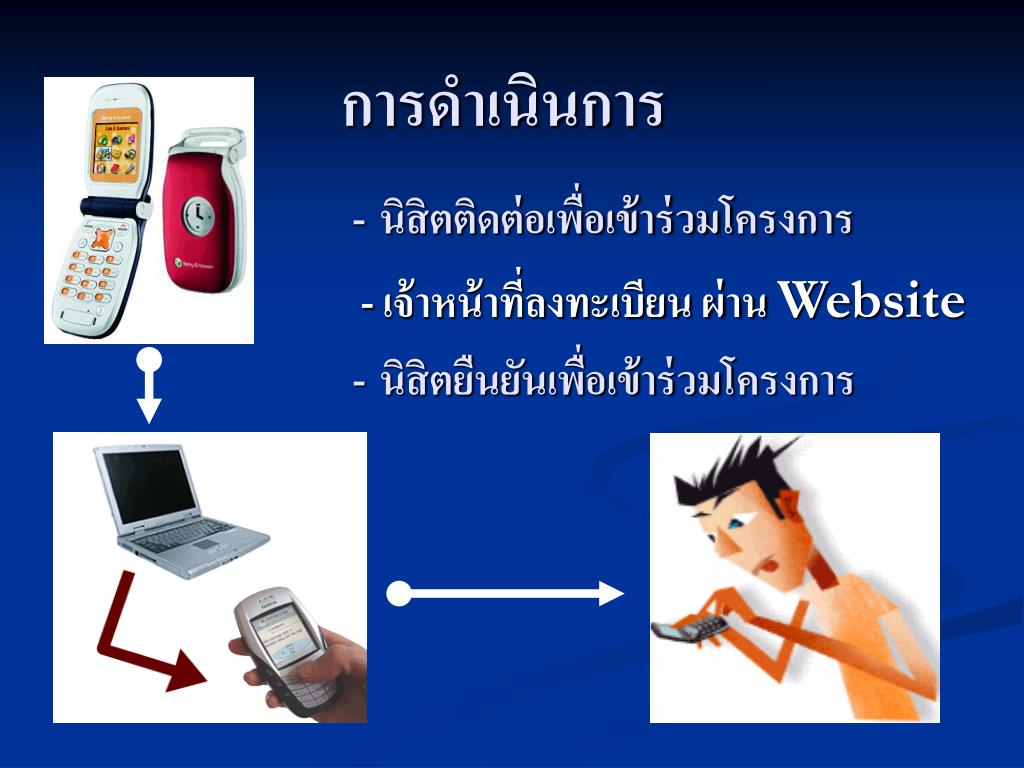 การดำเนินการ

- นิสิตติดต่อเพื่อเข้าร่วมโครงการ

- เจ้าหน้าที่ลงทะเบียน ผ่าน Website

- นิสิตยืนยันเพื่อเข้าร่วมโครงการ